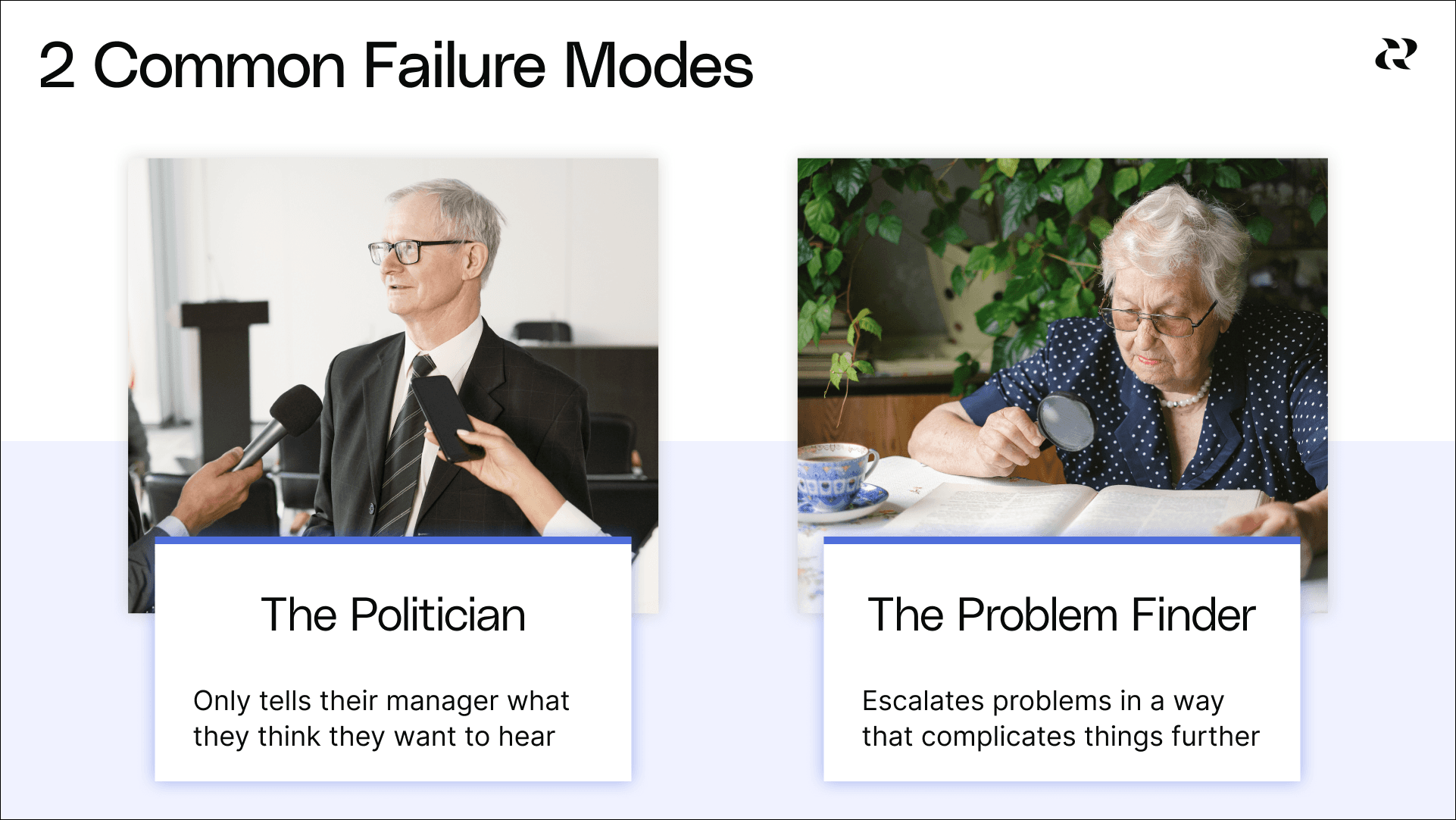 2 Common Failure Modes

The Politician

Only tells their manager what they think they want to hear

The Problem Finder

Escalates problems in a way that complicates things further